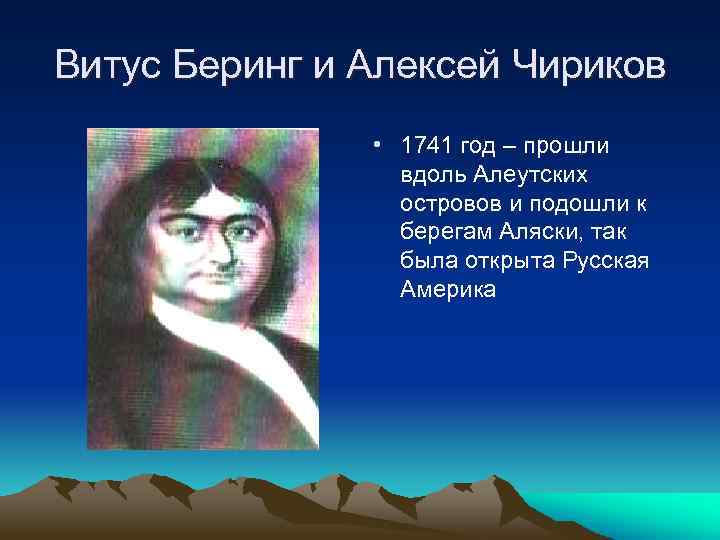 Витус Беринг и Алексей Чириков

• 1741 год – прошли вдоль Алеутских островов и подошли к берегам Аляски, так была открыта Русская Америка